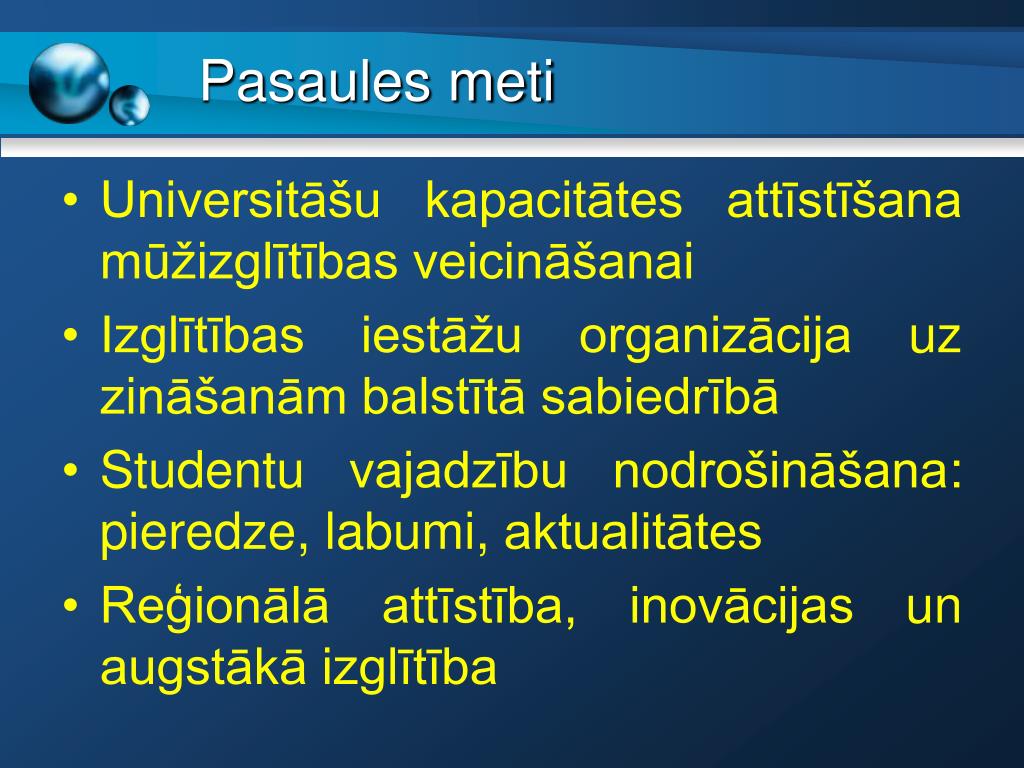 Pasaules meti

• Universitāšu kapacitātes attīstīšana mūžizglītības veicināšanai
• Izglītības iestāžu organizācija uz zināšanām balstītā sabiedrībā
• Studentu vajadzību nodrošināšana: pieredze, labumi, aktualitātes
• Reģionālā attīstība, inovācijas un augstākā izglītība